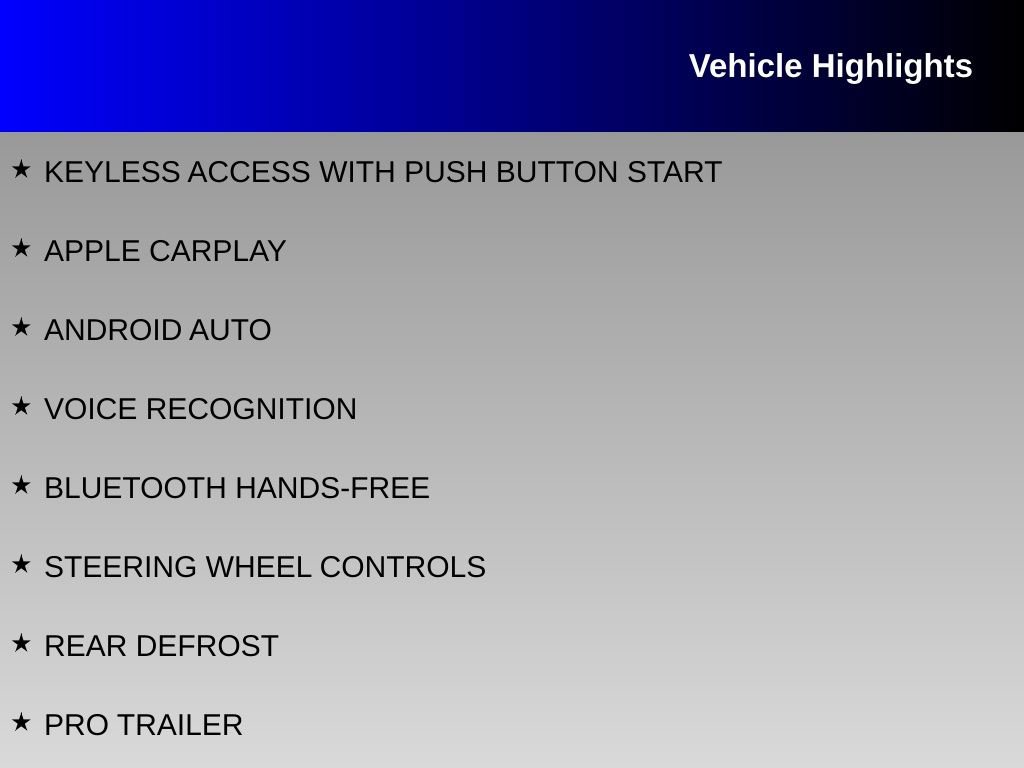 Vehicle Highlights

★ KEYLESS ACCESS WITH PUSH BUTTON START

★ APPLE CARPLAY

★ ANDROID AUTO

★ VOICE RECOGNITION

★ BLUETOOTH HANDS-FREE

★ STEERING WHEEL CONTROLS

★ REAR DEFROST

★ PRO TRAILER